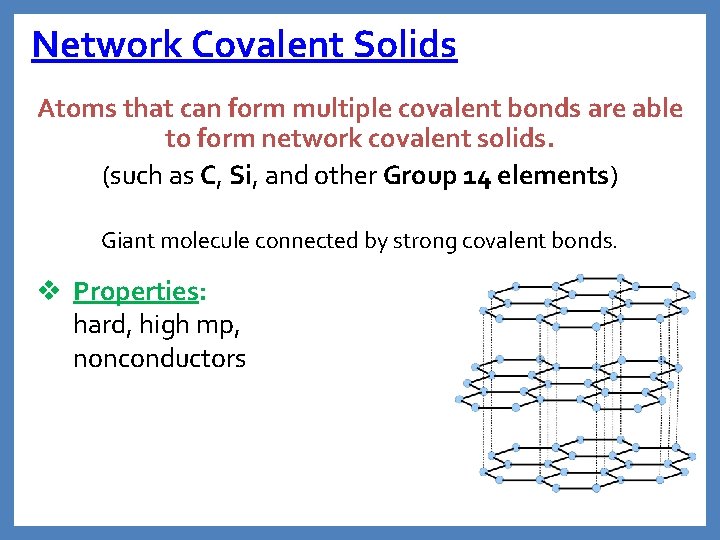 Network Covalent Solids

Atoms that can form multiple covalent bonds are able to form network covalent solids.

(such as C, Si, and other Group 14 elements)

Giant molecule connected by strong covalent bonds.

❖ Properties: hard, high mp, nonconductors